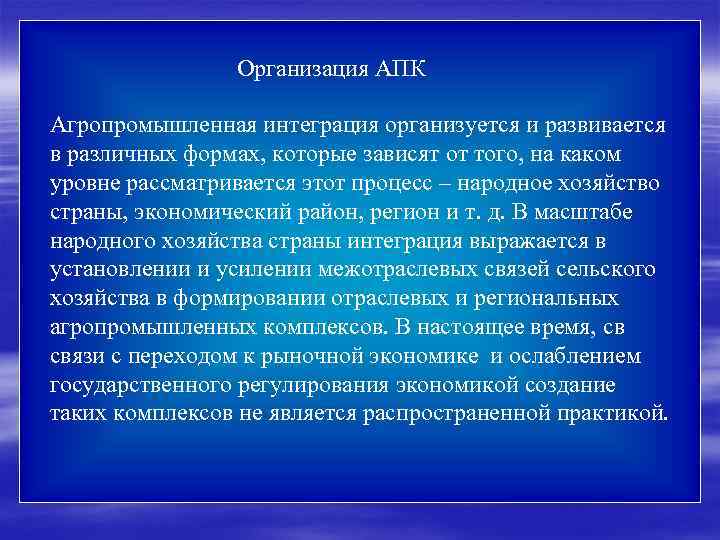 Организация АПК

Агропромышленная интеграция организуется и развивается в различных формах, которые зависят от того, на каком уровне рассматривается этот процесс – народное хозяйство страны, экономический район, регион и т. д. В масштабе народного хозяйства страны интеграция выражается в установлении и усилении межотраслевых связей сельского хозяйства в формировании отраслевых и региональных агропромышленных комплексов. В настоящее время, св связи с переходом к рыночной экономике и ослаблением государственного регулирования экономикой создание таких комплексов не является распространенной практикой.